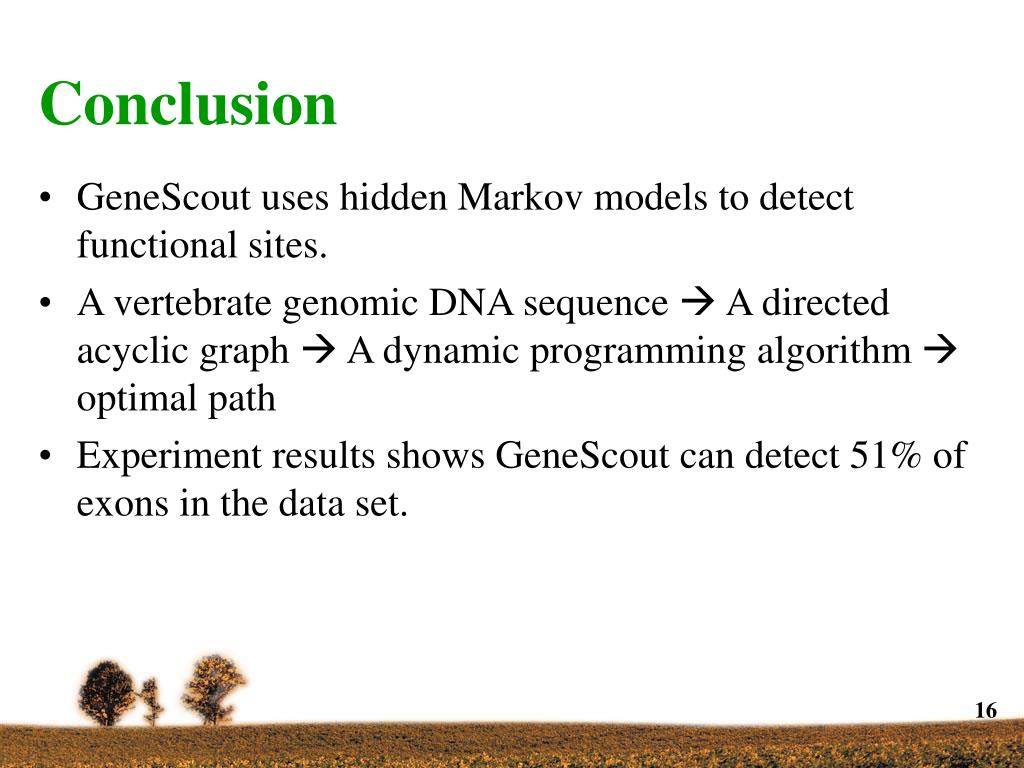 Conclusion

• GeneScout uses hidden Markov models to detect functional sites.
• A vertebrate genomic DNA sequence → A directed acyclic graph → A dynamic programming algorithm → optimal path
• Experiment results shows GeneScout can detect 51% of exons in the data set.

16